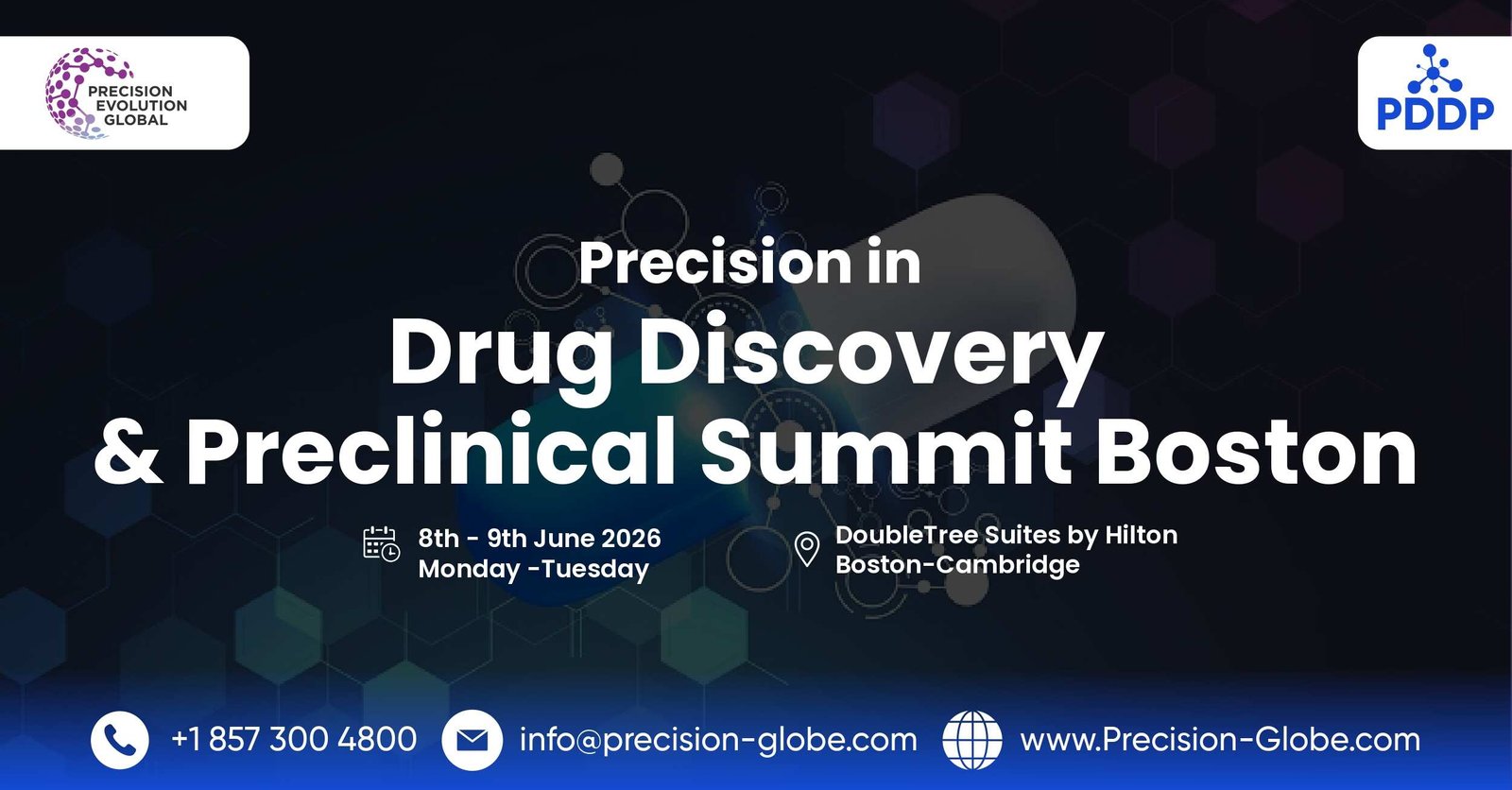 PRECISION EVOLUTION GLOBAL

PDDP

Precision in
Drug Discovery
& Preclinical Summit Boston

8th - 9th June 2026
Monday -Tuesday

DoubleTree Suites by Hilton
Boston-Cambridge

+1 857 300 4800

info@precision-globe.com

www.Precision-Globe.com